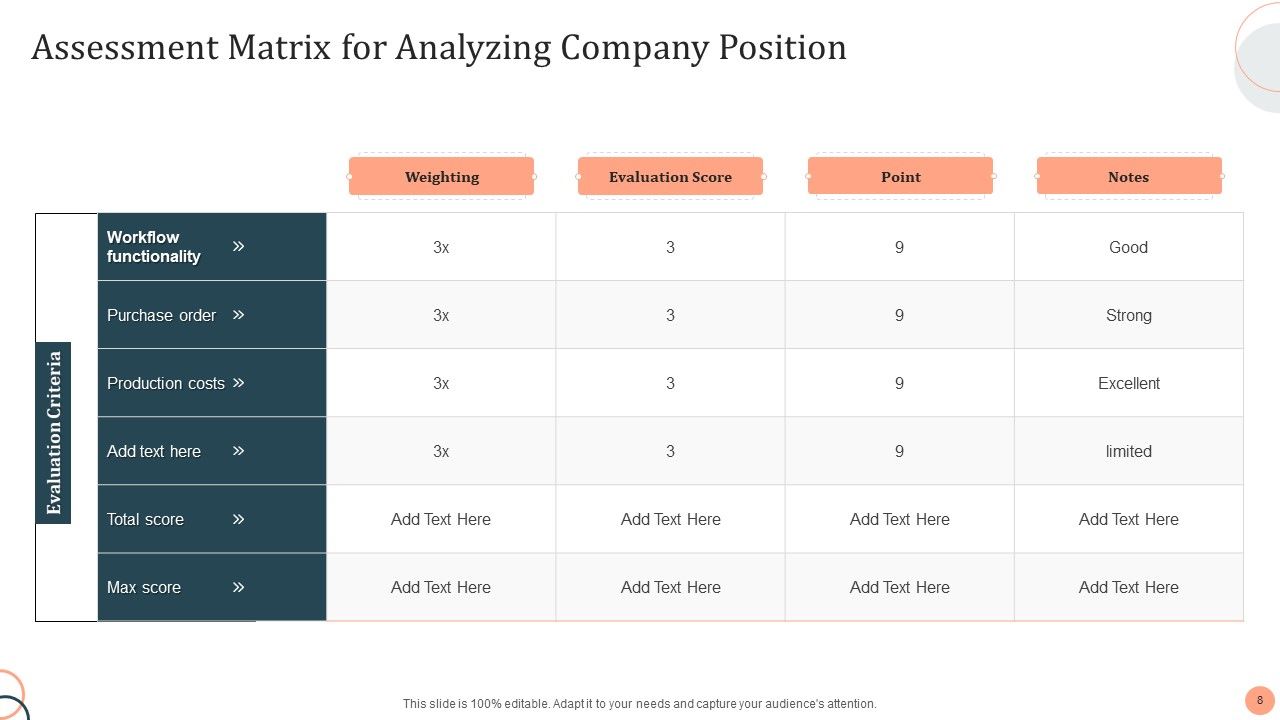 Assessment Matrix for Analyzing Company Position

Evaluation Criteria

| | Weighting | Evaluation Score | Point | Notes |
|---|---|---|---|---|
| Workflow functionality » | 3x | 3 | 9 | Good |
| Purchase order » | 3x | 3 | 9 | Strong |
| Production costs » | 3x | 3 | 9 | Excellent |
| Add text here » | 3x | 3 | 9 | limited |
| Total score » | Add Text Here | Add Text Here | Add Text Here | Add Text Here |
| Max score » | Add Text Here | Add Text Here | Add Text Here | Add Text Here |

This slide is 100% editable. Adapt it to your needs and capture your audience's attention.

8